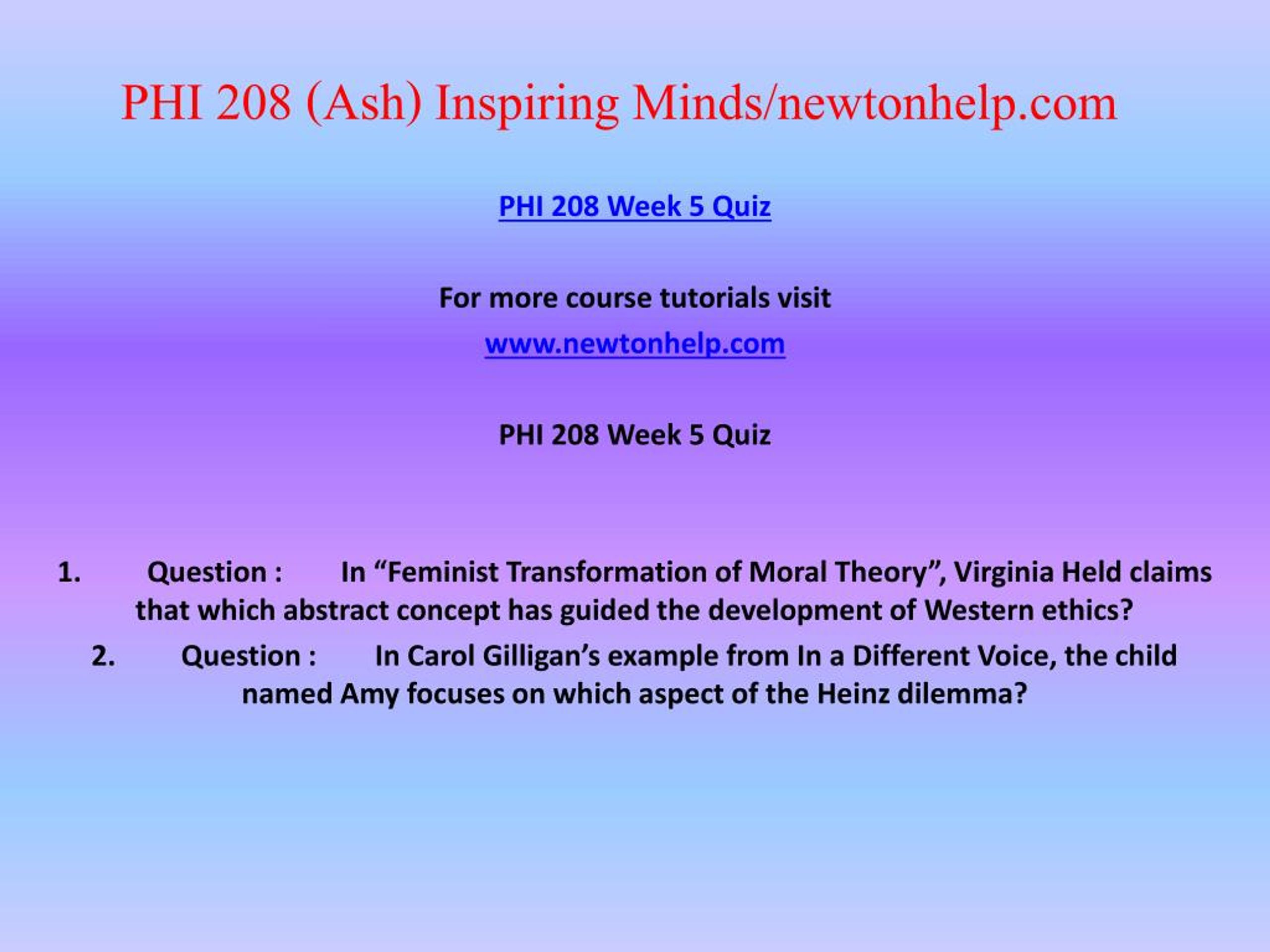 PHI 208 (Ash) Inspiring Minds/newtonhelp.com

PHI 208 Week 5 Quiz

For more course tutorials visit

www.newtonhelp.com

PHI 208 Week 5 Quiz

1. Question : In “Feminist Transformation of Moral Theory”, Virginia Held claims that which abstract concept has guided the development of Western ethics?

2. Question : In Carol Gilligan’s example from In a Different Voice, the child named Amy focuses on which aspect of the Heinz dilemma?